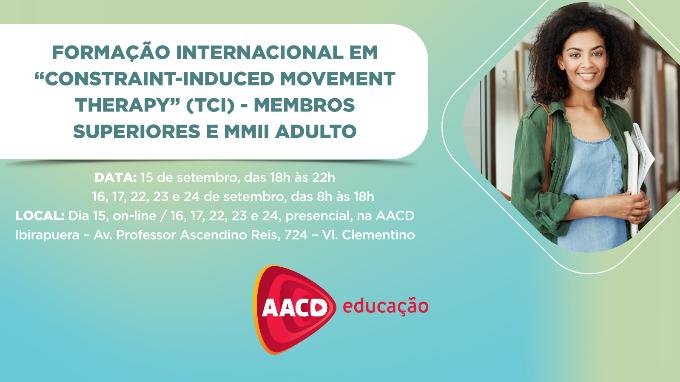 FORMAÇÃO INTERNACIONAL EM "CONSTRAINT-INDUCED MOVEMENT THERAPY" (TCI) - MEMBROS SUPERIORES E MMII ADULTO

DATA: 15 de setembro, das 18h às 22h
16, 17, 22, 23 e 24 de setembro, das 8h às 18h
LOCAL: Dia 15, on-line / 16, 17, 22, 23 e 24, presencial, na AACD Ibirapuera – Av. Professor Ascendino Reis, 724 – Vl. Clementino

AACD educação